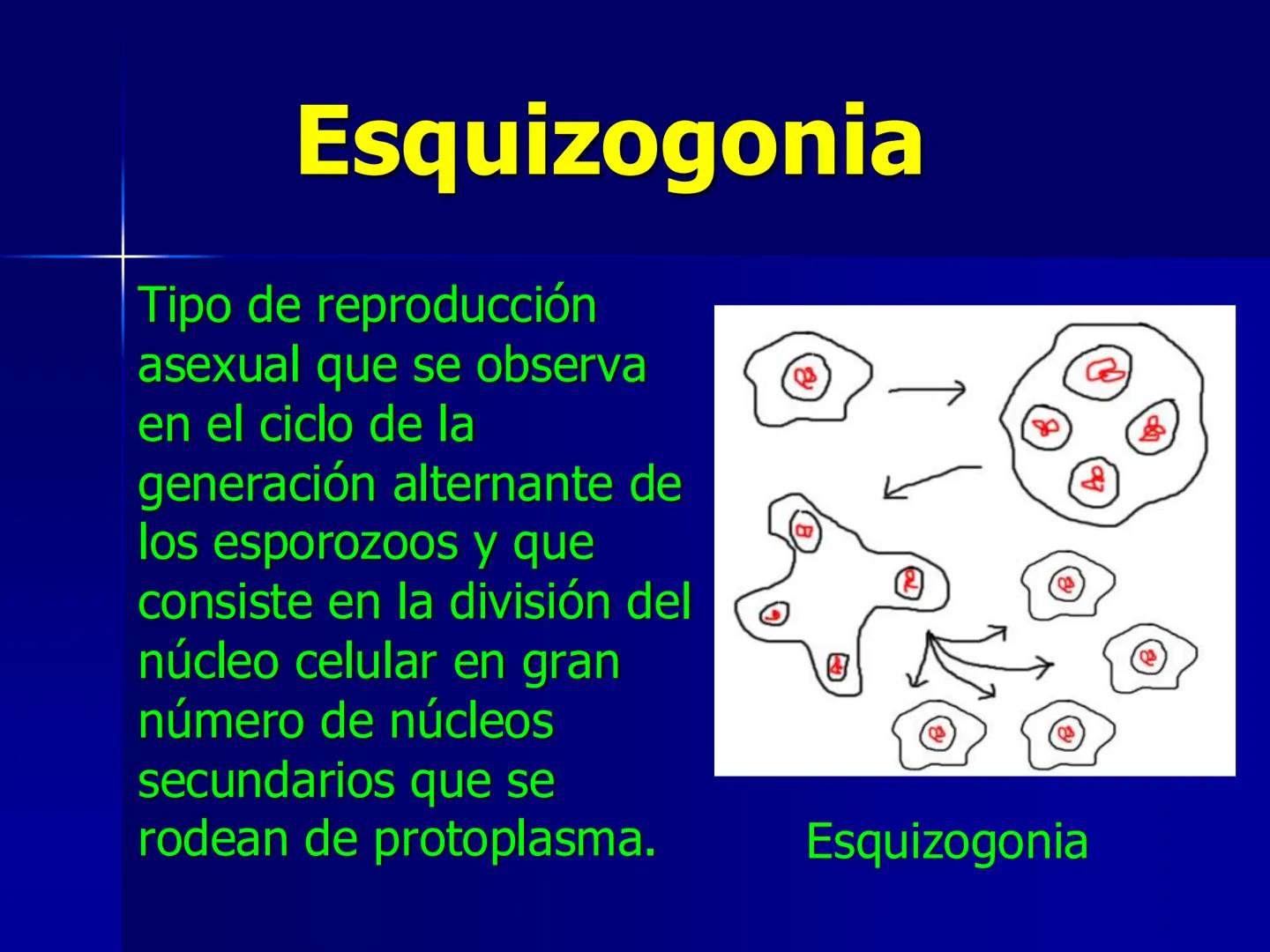 Esquizogonia

Tipo de reproducción asexual que se observa en el ciclo de la generación alternante de los esporozoos y que consiste en la división del núcleo celular en gran número de núcleos secundarios que se rodean de protoplasma.

Esquizogonia